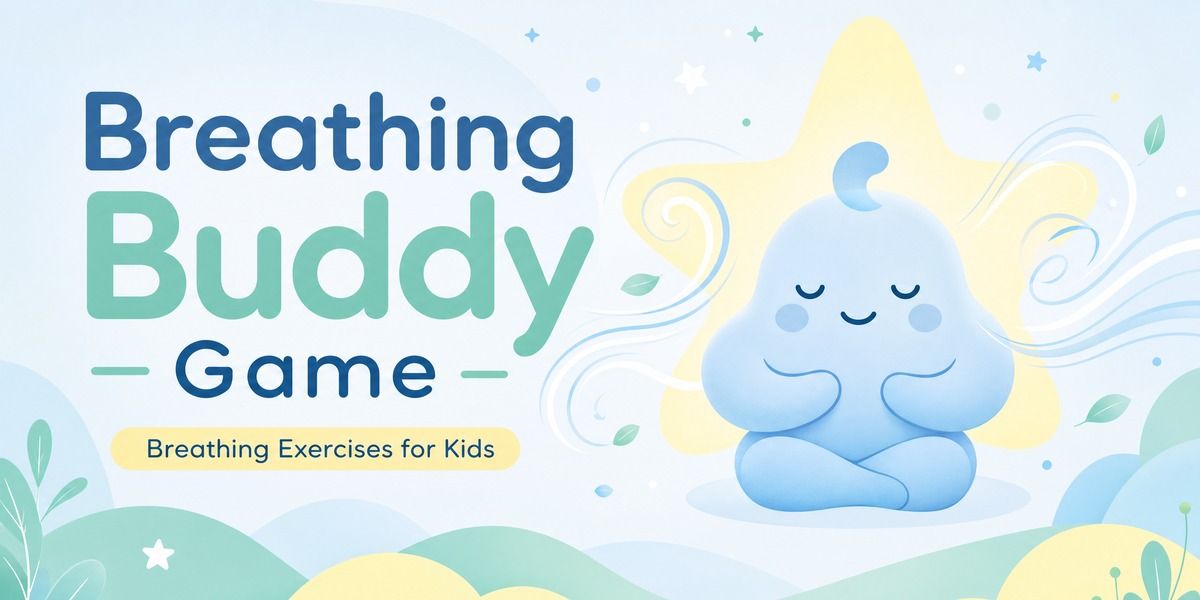 Breathing Buddy Game

Breathing Exercises for Kids